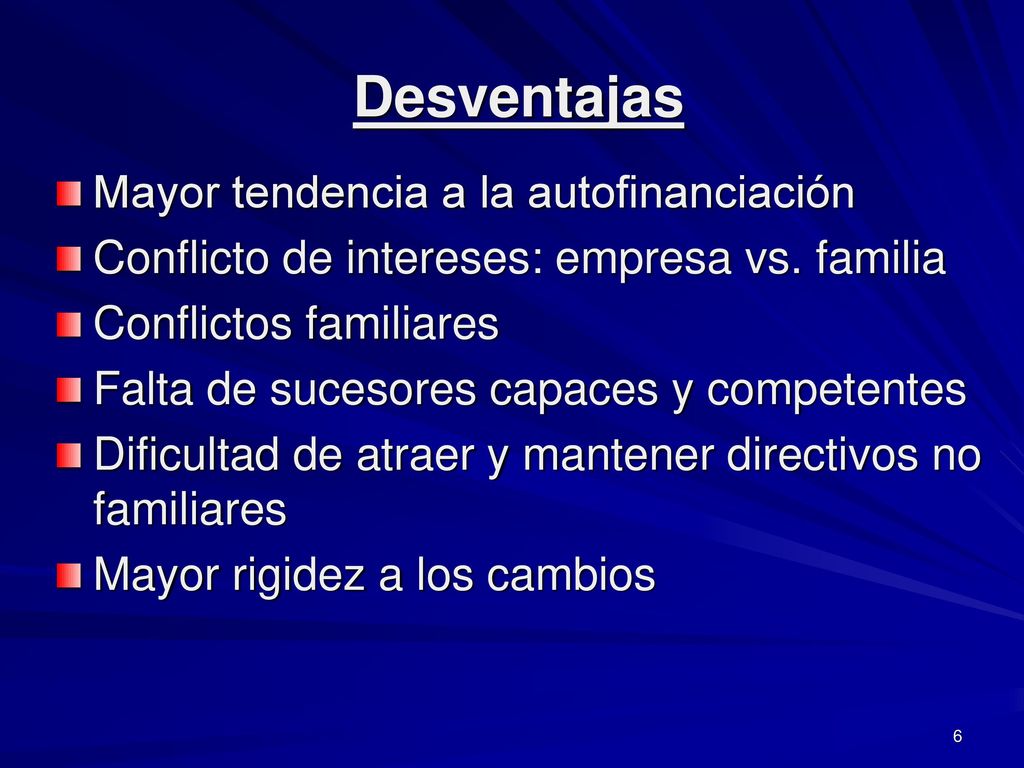 Desventajas

Mayor tendencia a la autofinanciación
Conflicto de intereses: empresa vs. familia
Conflictos familiares
Falta de sucesores capaces y competentes
Dificultad de atraer y mantener directivos no familiares
Mayor rigidez a los cambios

6